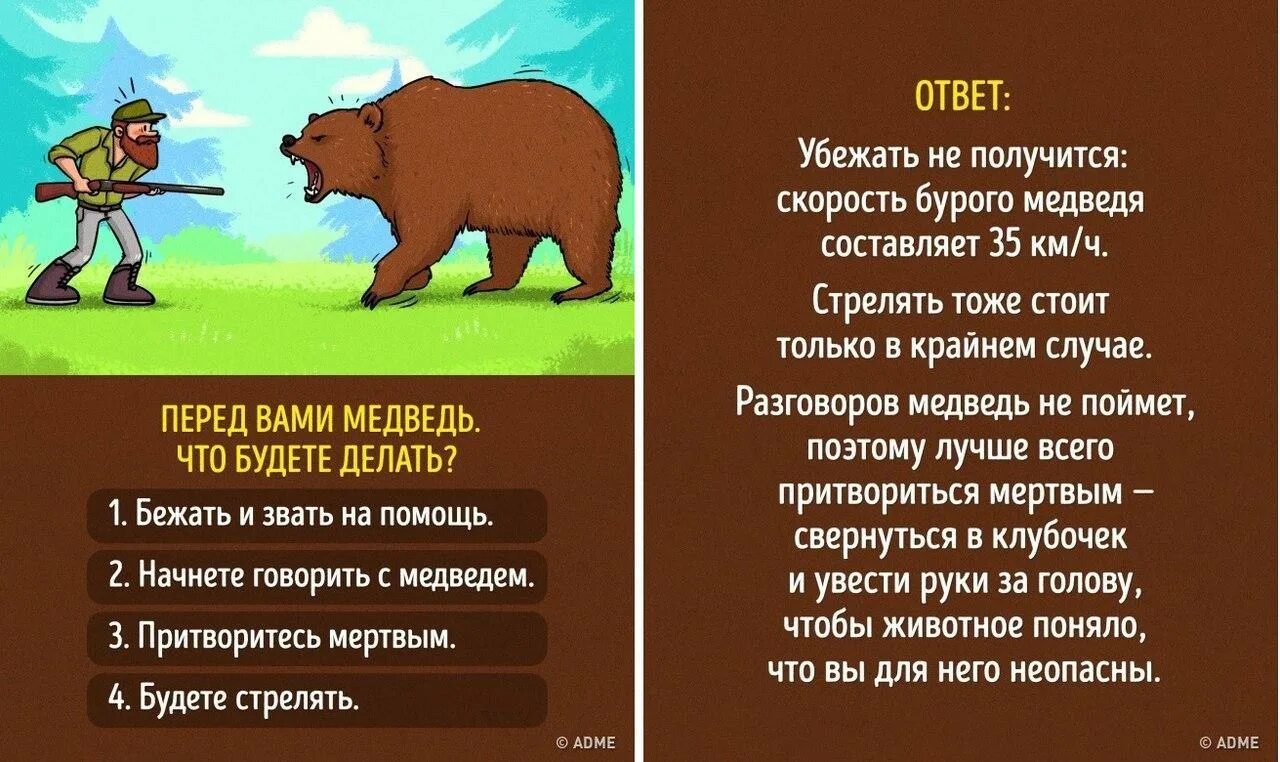 ПЕРЕД ВАМИ МЕДВЕДЬ. ЧТО БУДЕТЕ ДЕЛАТЬ?

1. Бежать и звать на помощь.

2. Начнете говорить с медведем.

3. Притворитесь мертвым.

4. Будете стрелять.

© ADME

ОТВЕТ:

Убежать не получится: скорость бурого медведя составляет 35 км/ч.

Стрелять тоже стоит только в крайнем случае.

Разговоров медведь не поймет, поэтому лучше всего притвориться мертвым — свернуться в клубочек и увести руки за голову, чтобы животное поняло, что вы для него неопасны.

© ADME